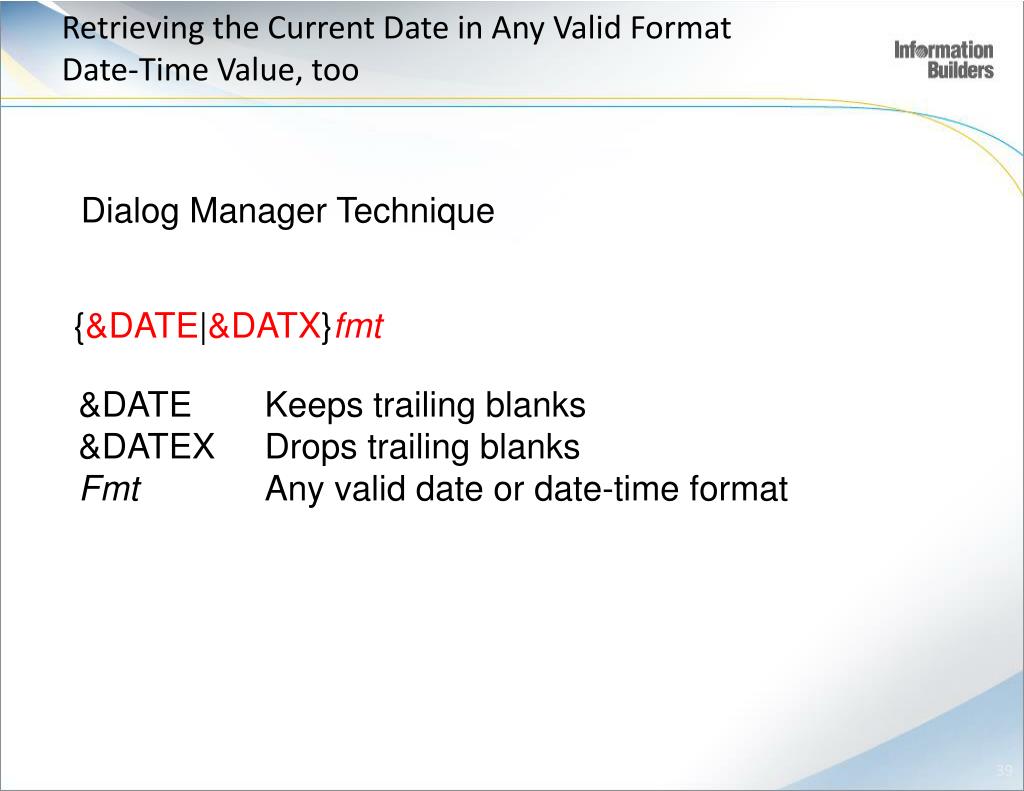 Retrieving the Current Date in Any Valid Format
Date-Time Value, too

Information Builders

Dialog Manager Technique

{&DATE|&DATX}fmt

&DATE Keeps trailing blanks
&DATEX Drops trailing blanks
Fmt Any valid date or date-time format

39